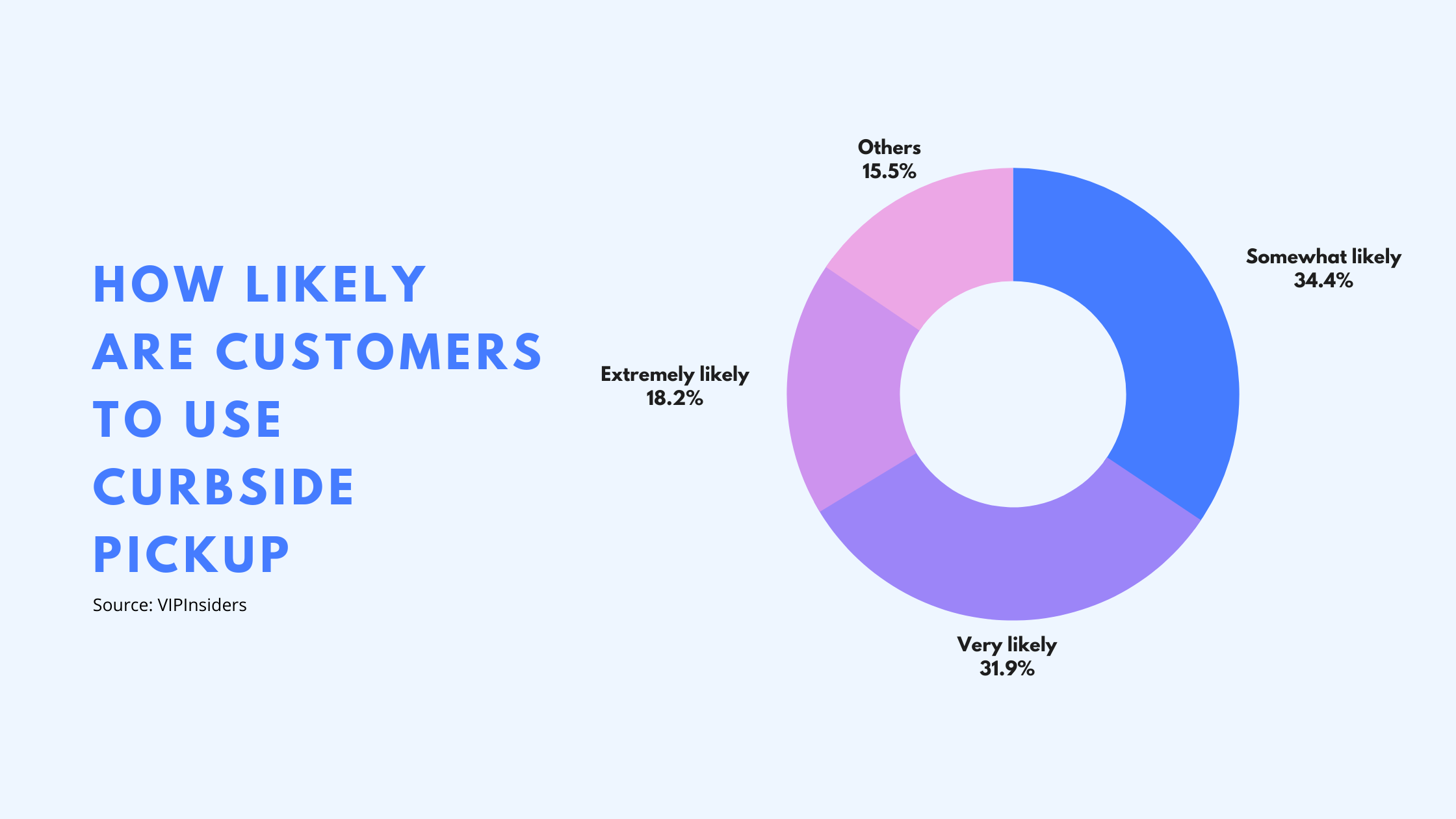 HOW LIKELY ARE CUSTOMERS TO USE CURBSIDE PICKUP

Source: VIPInsiders

Others
15.5%

Somewhat likely
34.4%

Extremely likely
18.2%

Very likely
31.9%